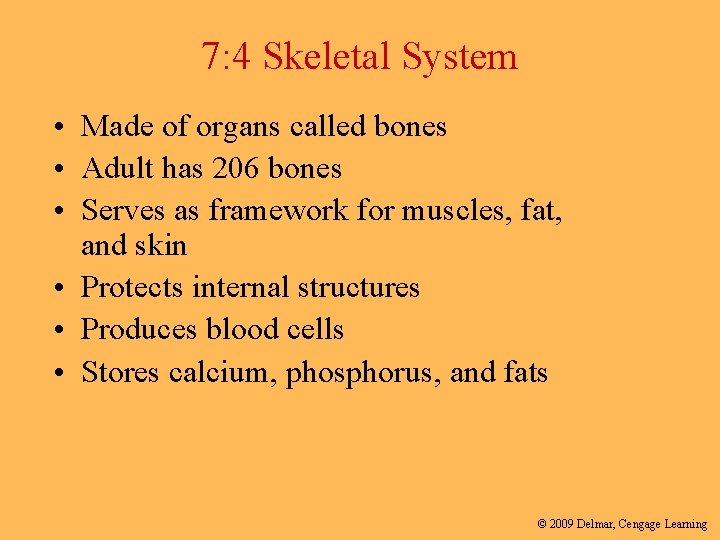 7:4 Skeletal System

• Made of organs called bones
• Adult has 206 bones
• Serves as framework for muscles, fat, and skin
• Protects internal structures
• Produces blood cells
• Stores calcium, phosphorus, and fats

© 2009 Delmar, Cengage Learning